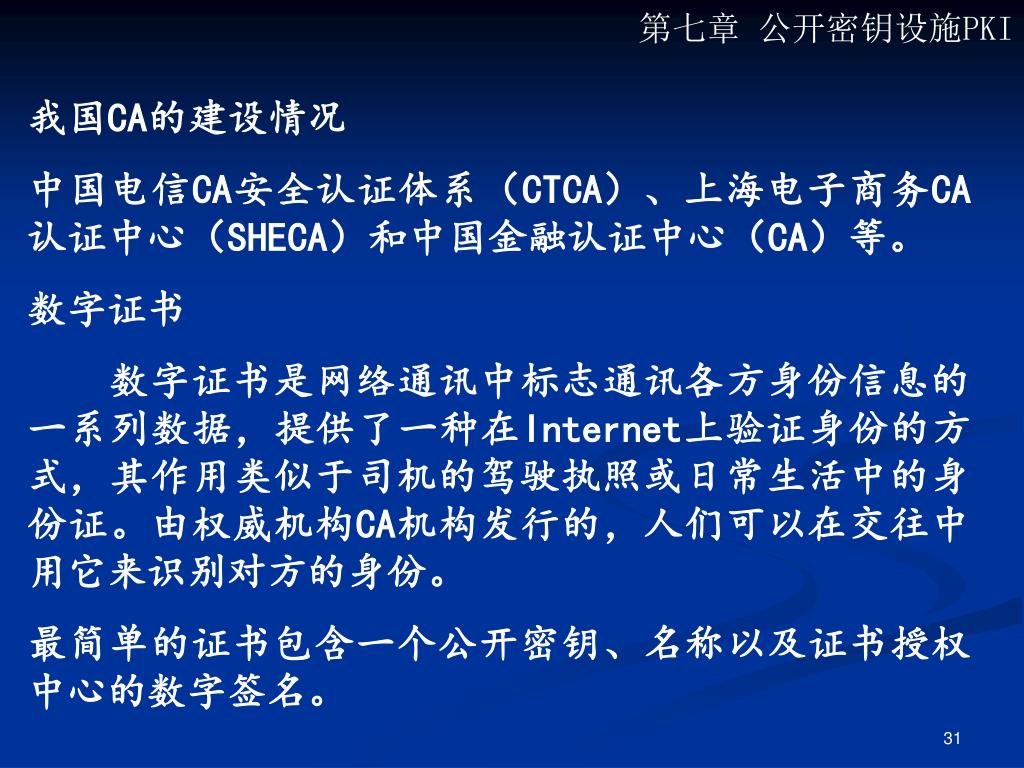 第七章 公开密钥设施PKI

我国CA的建设情况

中国电信CA安全认证体系（CTCA）、上海电子商务CA认证中心（SHECA）和中国金融认证中心（CA）等。

数字证书

数字证书是网络通讯中标志通讯各方身份信息的一系列数据，提供了一种在Internet上验证身份的方式，其作用类似于司机的驾驶执照或日常生活中的身份证。由权威机构CA机构发行的，人们可以在交往中用它来识别对方的身份。

最简单的证书包含一个公开密钥、名称以及证书授权中心的数字签名。

31